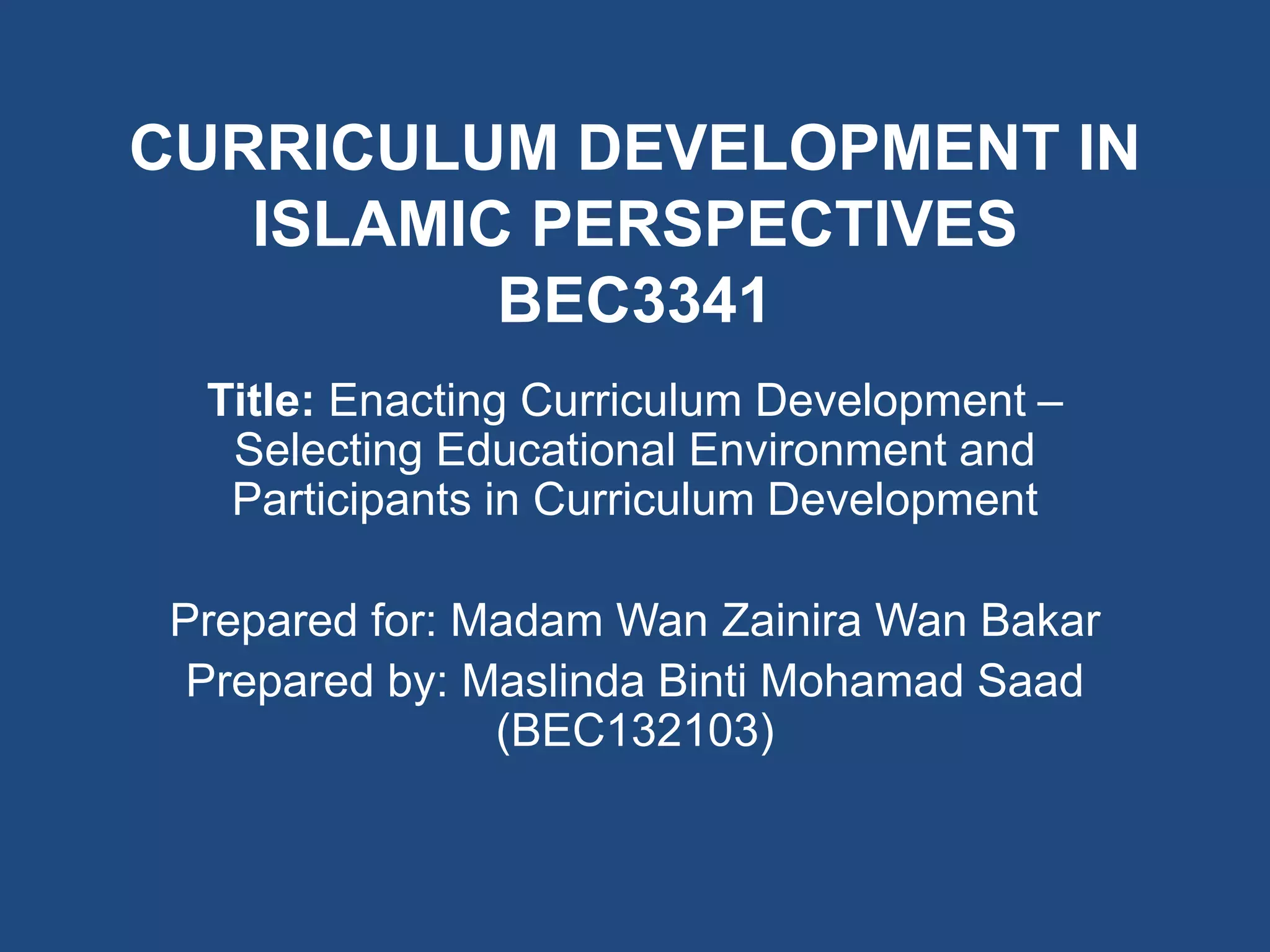 CURRICULUM DEVELOPMENT IN ISLAMIC PERSPECTIVES BEC3341

Title: Enacting Curriculum Development – Selecting Educational Environment and Participants in Curriculum Development

Prepared for: Madam Wan Zainira Wan Bakar
Prepared by: Maslinda Binti Mohamad Saad (BEC132103)